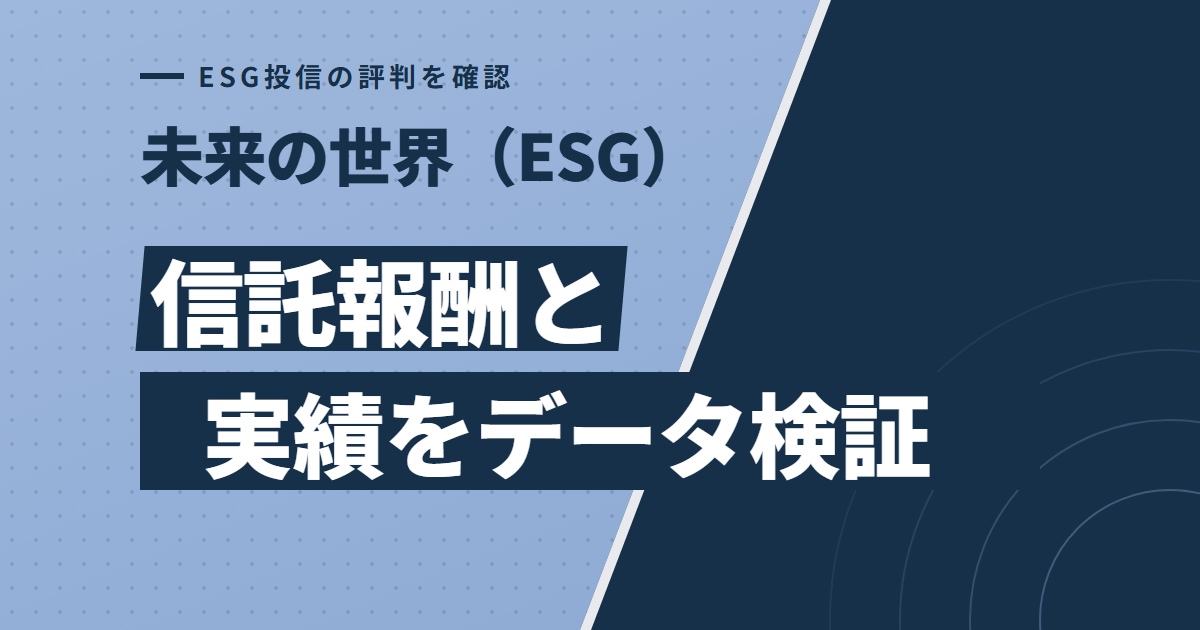 ESG投信の評判を確認

未来の世界（ESG）

信託報酬と
実績をデータ検証